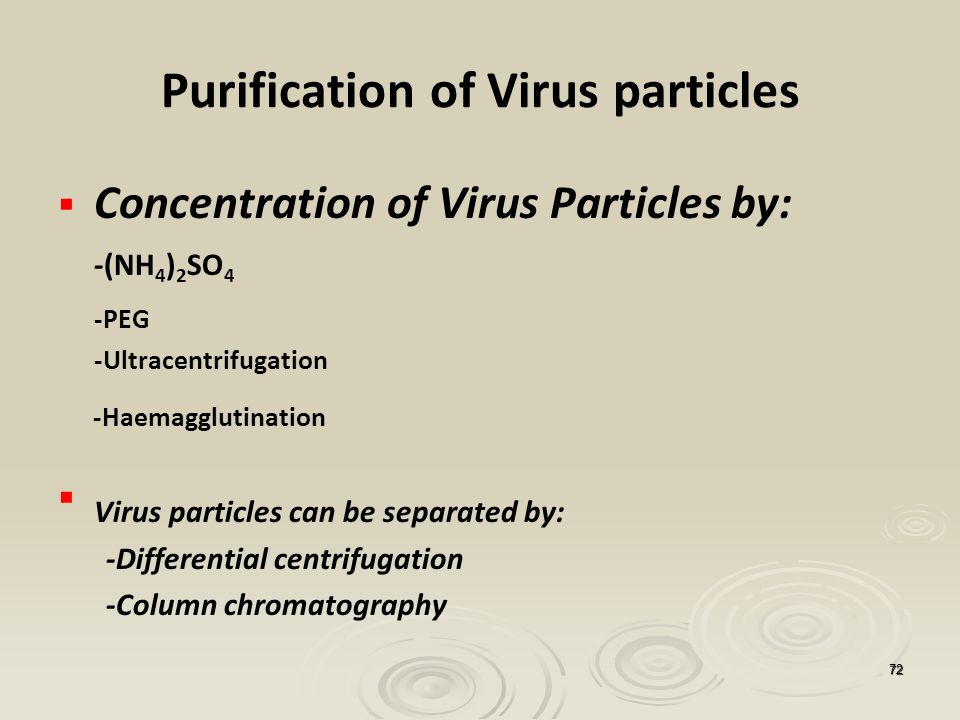 Purification of Virus particles

Concentration of Virus Particles by:

-$(NH_4)_2SO_4$

-PEG

-Ultracentrifugation

-Haemagglutination

Virus particles can be separated by:

-Differential centrifugation

-Column chromatography

72